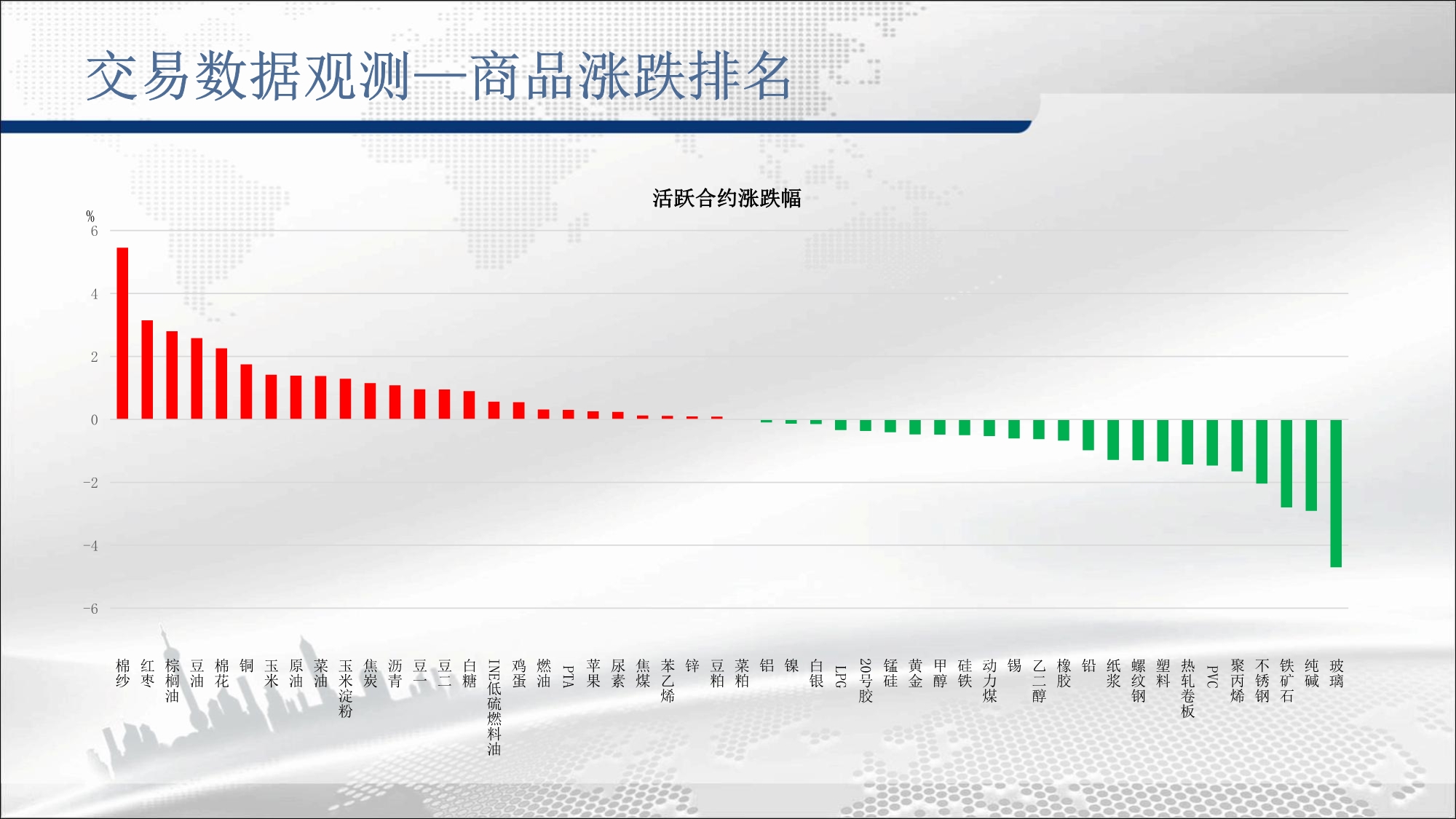 交易数据观测—商品涨跌排名

活跃合约涨跌幅

%
6
4
2
0
-2
-4
-6

棉纱 红枣 棕榈油 豆油 棉花 铜 玉米 原油 菜油 玉米淀粉 焦炭 沥青 豆一 豆二 白糖 INE低硫燃料油 鸡蛋 燃油 PTA 苹果 尿素 焦煤 苯乙烯 锌 豆粕 菜粕 铝 镍 白银 LPG 20号胶 锰硅 黄金 甲醇 硅铁 动力煤 锡 乙二醇 橡胶 铅 纸浆 螺纹钢 塑料 热轧卷板 PVC 聚丙烯 不锈钢 铁矿石 纯碱 玻璃